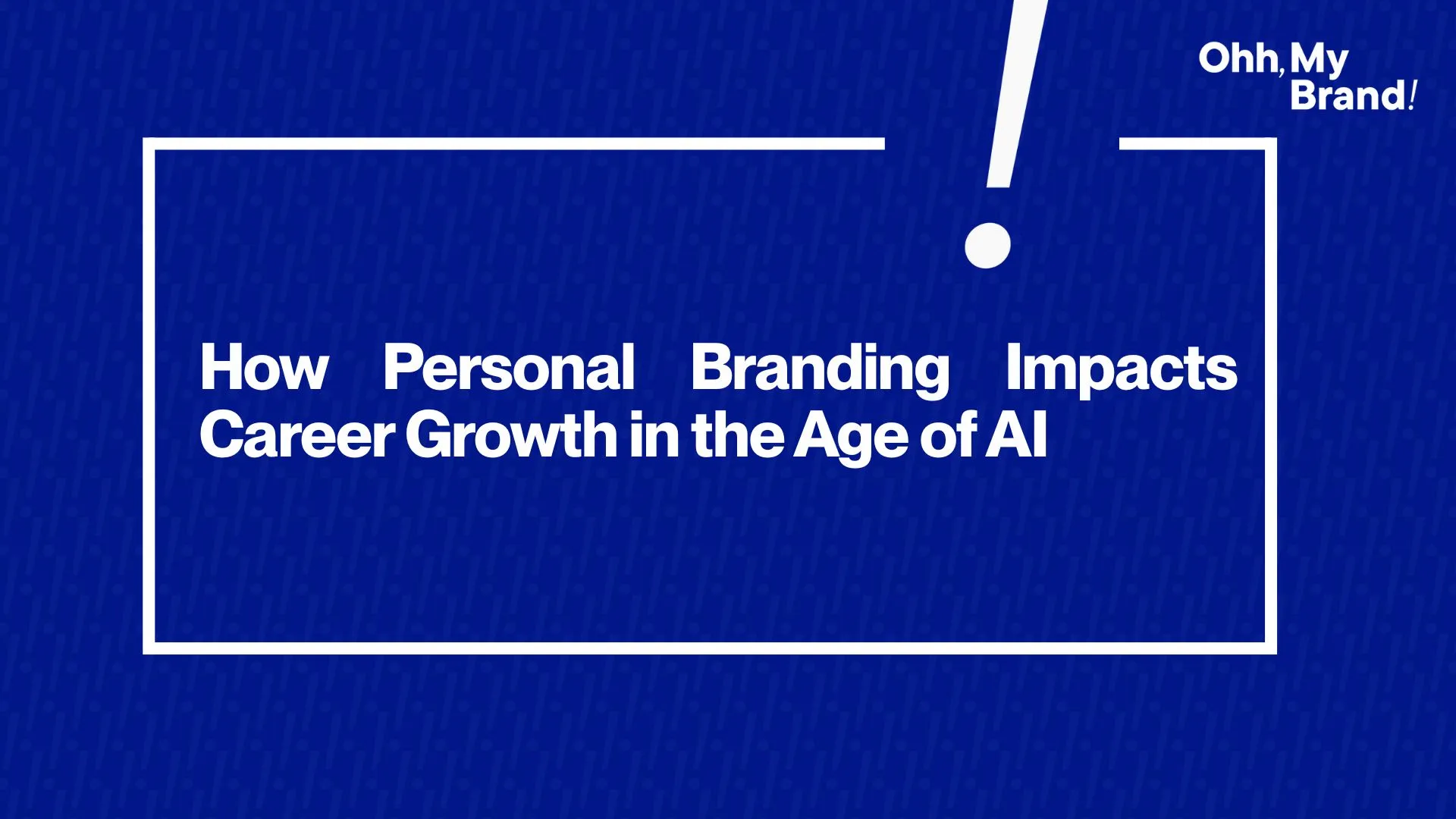 Ohh, My Brand!

How Personal Branding Impacts Career Growth in the Age of AI